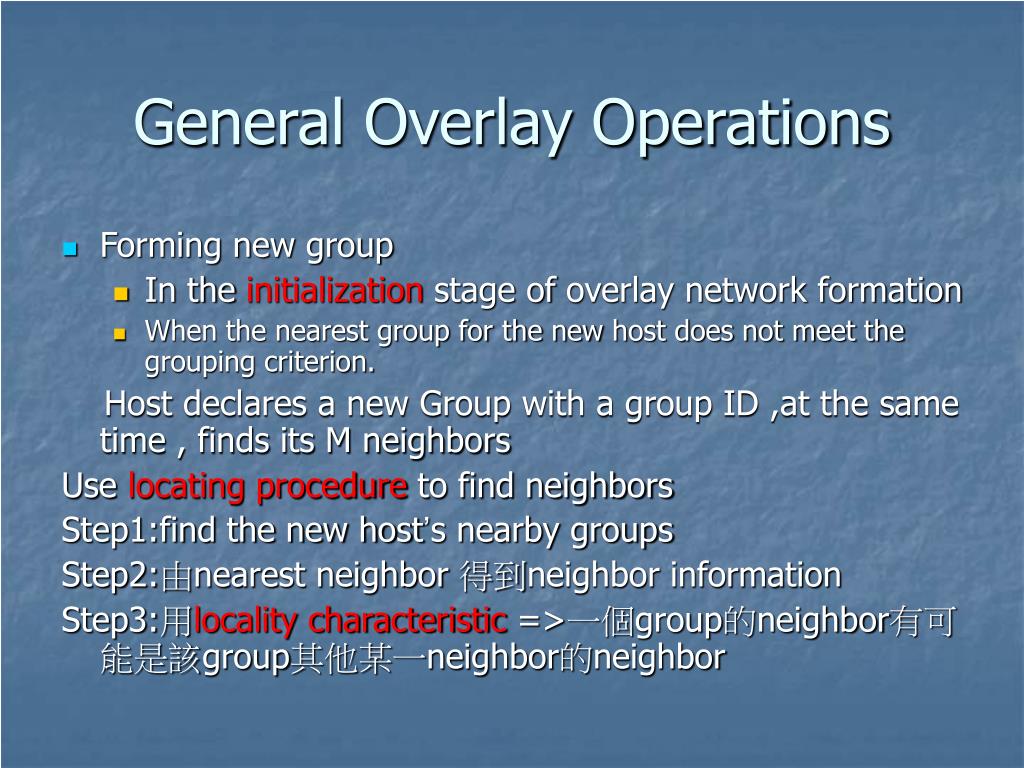 General Overlay Operations

Forming new group

In the initialization stage of overlay network formation

When the nearest group for the new host does not meet the grouping criterion.

Host declares a new Group with a group ID ,at the same time , finds its M neighbors

Use locating procedure to find neighbors

Step1:find the new host's nearby groups

Step2:由nearest neighbor 得到neighbor information

Step3:用locality characteristic =>一個group的neighbor有可能是該group其他某一neighbor的neighbor